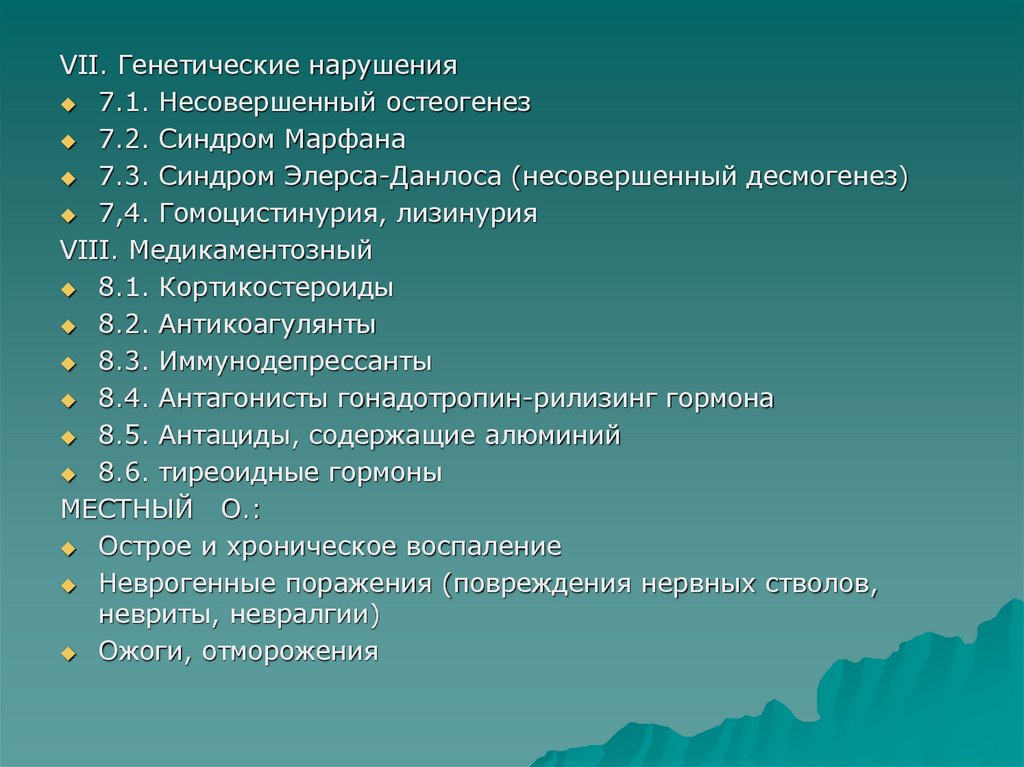 VII. Генетические нарушения
7.1. Несовершенный остеогенез
7.2. Синдром Марфана
7.3. Синдром Элерса-Данлоса (несовершенный десмогенез)
7,4. Гомоцистинурия, лизинурия
VIII. Медикаментозный
8.1. Кортикостероиды
8.2. Антикоагулянты
8.3. Иммунодепрессанты
8.4. Антагонисты гонадотропин-рилизинг гормона
8.5. Антациды, содержащие алюминий
8.6. тиреоидные гормоны
МЕСТНЫЙ О.:
Острое и хроническое воспаление
Неврогенные поражения (повреждения нервных стволов, невриты, невралгии)
Ожоги, отморожения